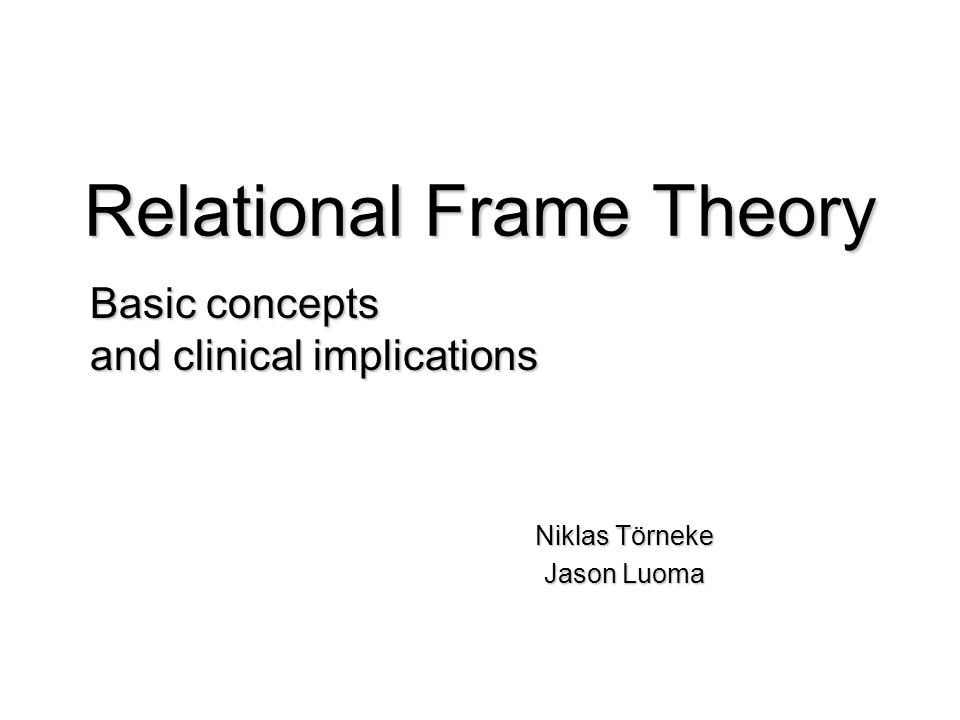 Relational Frame Theory

Basic concepts
and clinical implications

Niklas Törneke
Jason Luoma